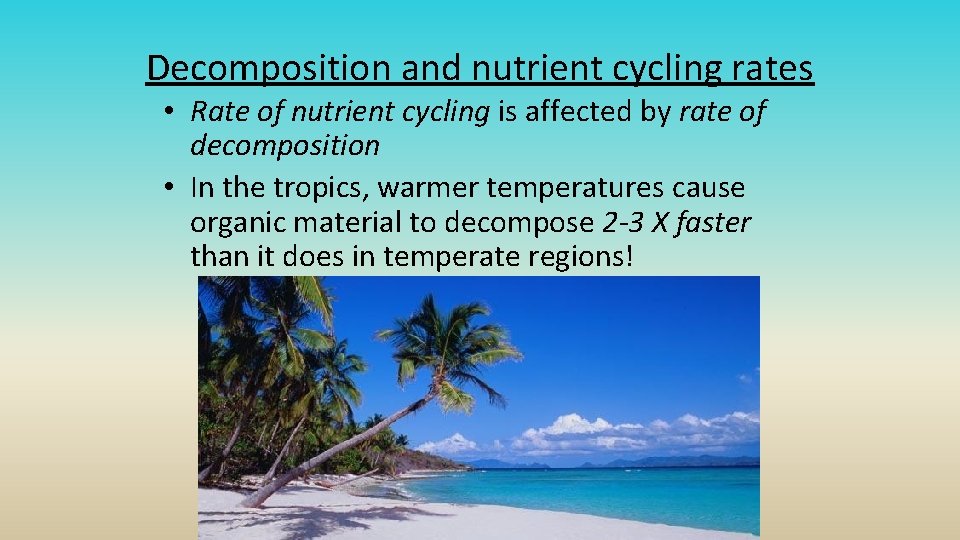 Decomposition and nutrient cycling rates

• Rate of nutrient cycling is affected by rate of decomposition
• In the tropics, warmer temperatures cause organic material to decompose 2-3 X faster than it does in temperate regions!